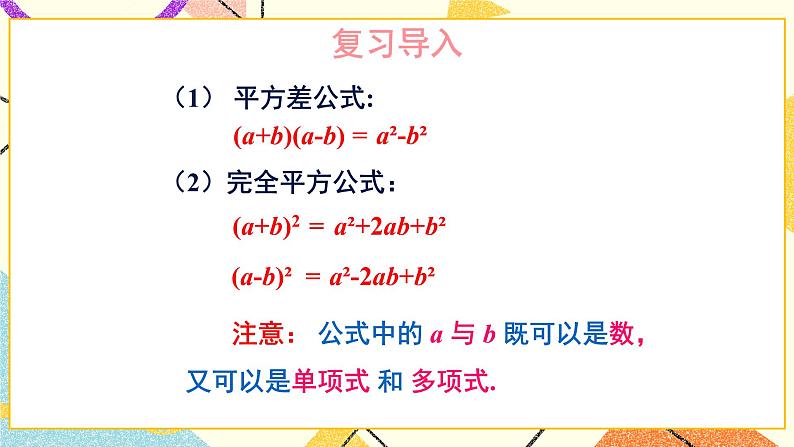 复习导入

（1） 平方差公式:

$(a+b)(a-b) = a^2-b^2$

（2）完全平方公式：

$(a+b)^2 = a^2+2ab+b^2$

$(a-b)^2 = a^2-2ab+b^2$

注意： 公式中的 $a$ 与 $b$ 既可以是数，又可以是单项式 和 多项式.